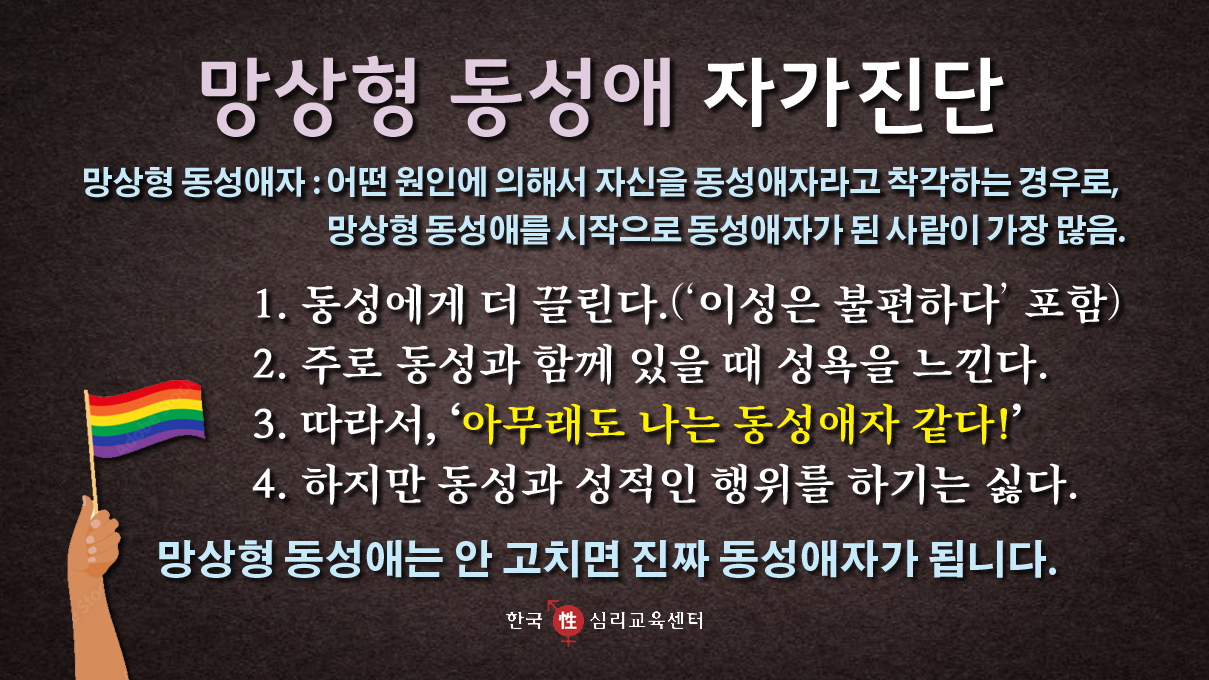 망상형 동성애 자가진단

망상형 동성애자 : 어떤 원인에 의해서 자신을 동성애자라고 착각하는 경우로, 망상형 동성애를 시작으로 동성애자가 된 사람이 가장 많음.

1. 동성에게 더 끌린다.('이성은 불편하다' 포함)
2. 주로 동성과 함께 있을 때 성욕을 느낀다.
3. 따라서, '아무래도 나는 동성애자 같다!'
4. 하지만 동성과 성적인 행위를 하기는 싫다.

망상형 동성애는 안 고치면 진짜 동성애자가 됩니다.

한국 性 심리교육센터